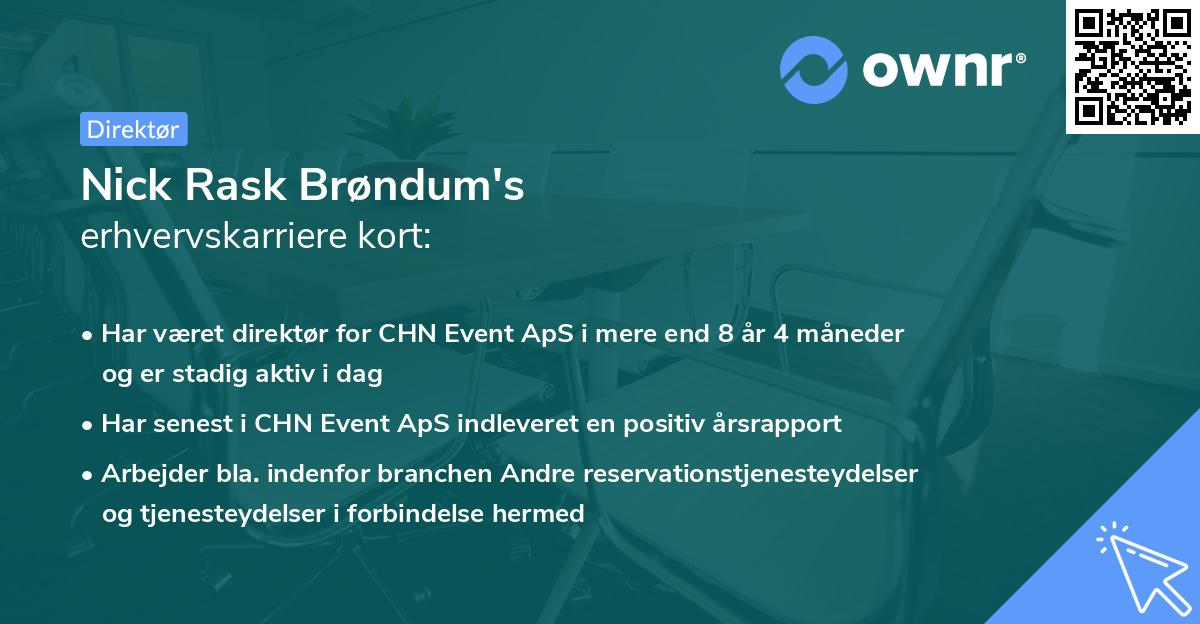 ownr®

Direktør

Nick Rask Brøndum's
erhvervskarriere kort:

• Har været direktør for CHN Event ApS i mere end 8 år 4 måneder og er stadig aktiv i dag

• Har senest i CHN Event ApS indleveret en positiv årsrapport

• Arbejder bla. indenfor branchen Andre reservationstjenesteydelser og tjenesteydelser i forbindelse hermed